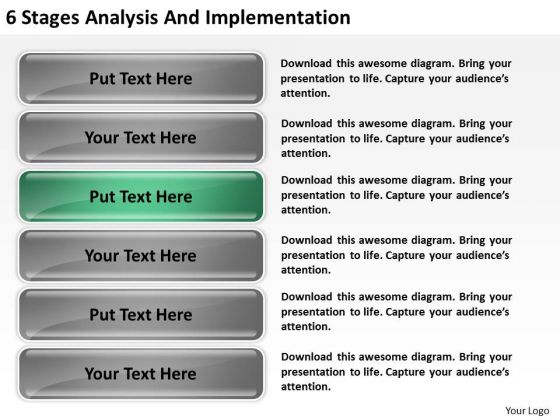 6 Stages Analysis And Implementation

Put Text Here

Download this awesome diagram. Bring your presentation to life. Capture your audience's attention.

Your Text Here

Download this awesome diagram. Bring your presentation to life. Capture your audience's attention.

Put Text Here

Download this awesome diagram. Bring your presentation to life. Capture your audience's attention.

Your Text Here

Download this awesome diagram. Bring your presentation to life. Capture your audience's attention.

Put Text Here

Download this awesome diagram. Bring your presentation to life. Capture your audience's attention.

Your Text Here

Download this awesome diagram. Bring your presentation to life. Capture your audience's attention.

Your Logo